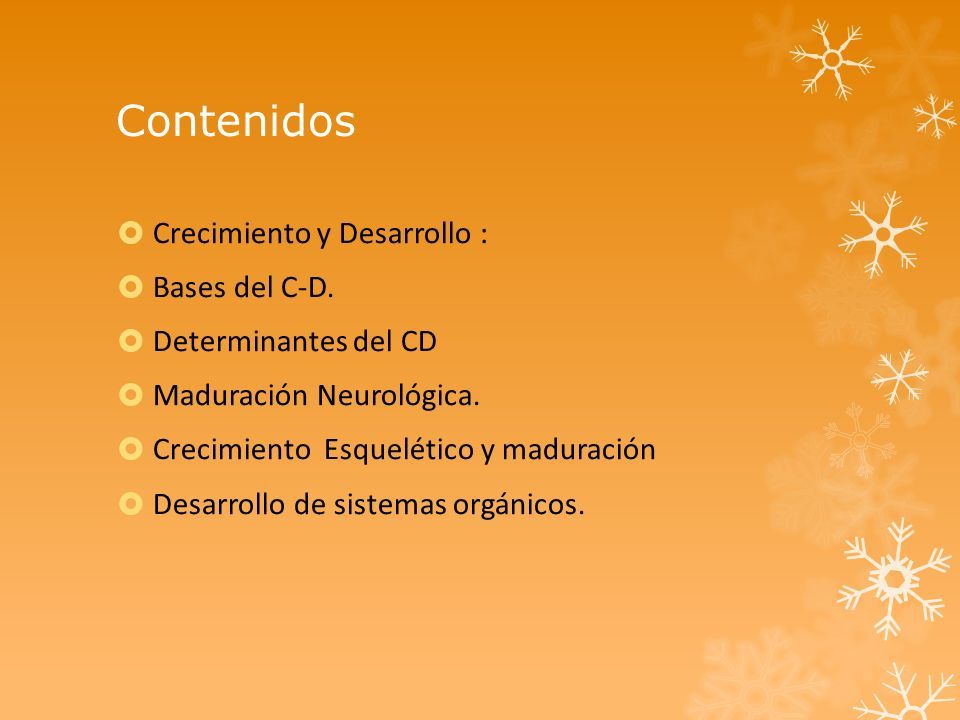 Contenidos

Crecimiento y Desarrollo :

Bases del C-D.

Determinantes del CD

Maduración Neurológica.

Crecimiento  Esquelético y maduración

Desarrollo de sistemas orgánicos.